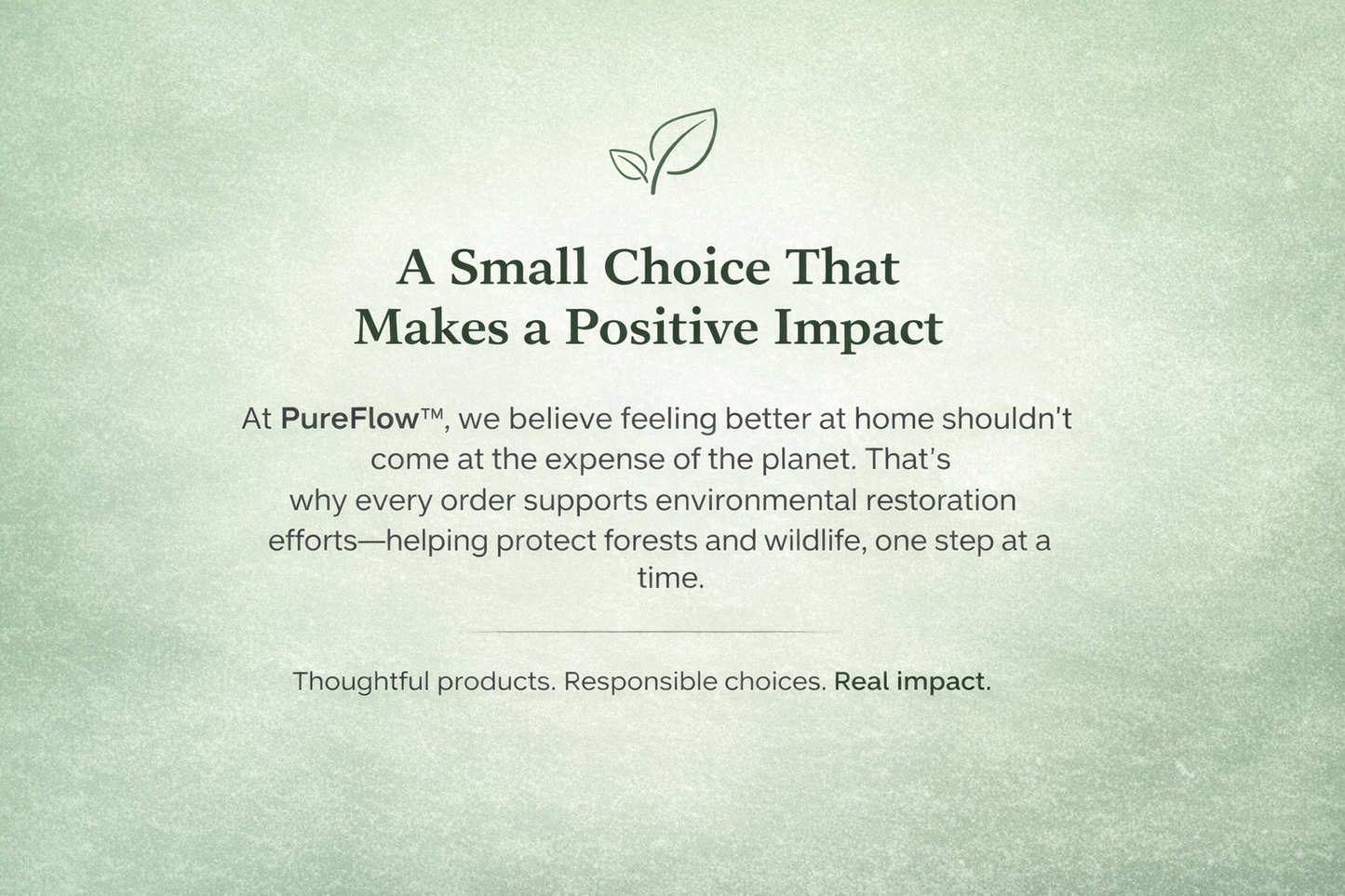 A Small Choice That Makes a Positive Impact

At PureFlow™, we believe feeling better at home shouldn't come at the expense of the planet. That's why every order supports environmental restoration efforts—helping protect forests and wildlife, one step at a time.

Thoughtful products. Responsible choices. Real impact.